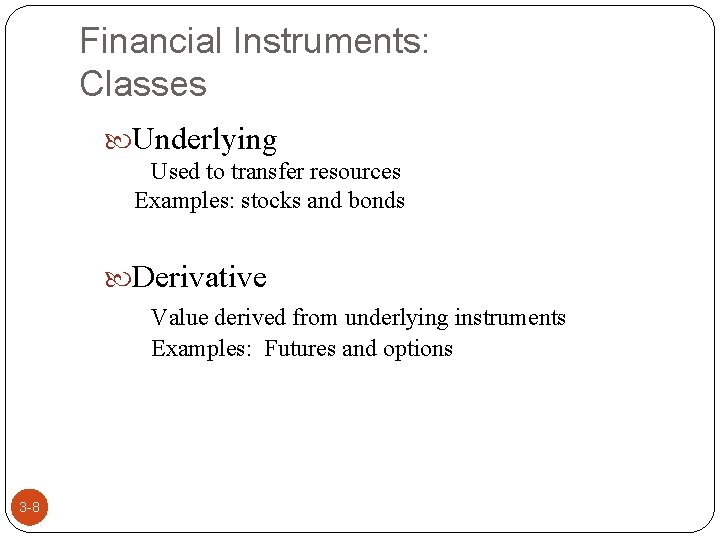 Financial Instruments: Classes

Underlying

Used to transfer resources

Examples: stocks and bonds

Derivative

Value derived from underlying instruments

Examples: Futures and options

3-8